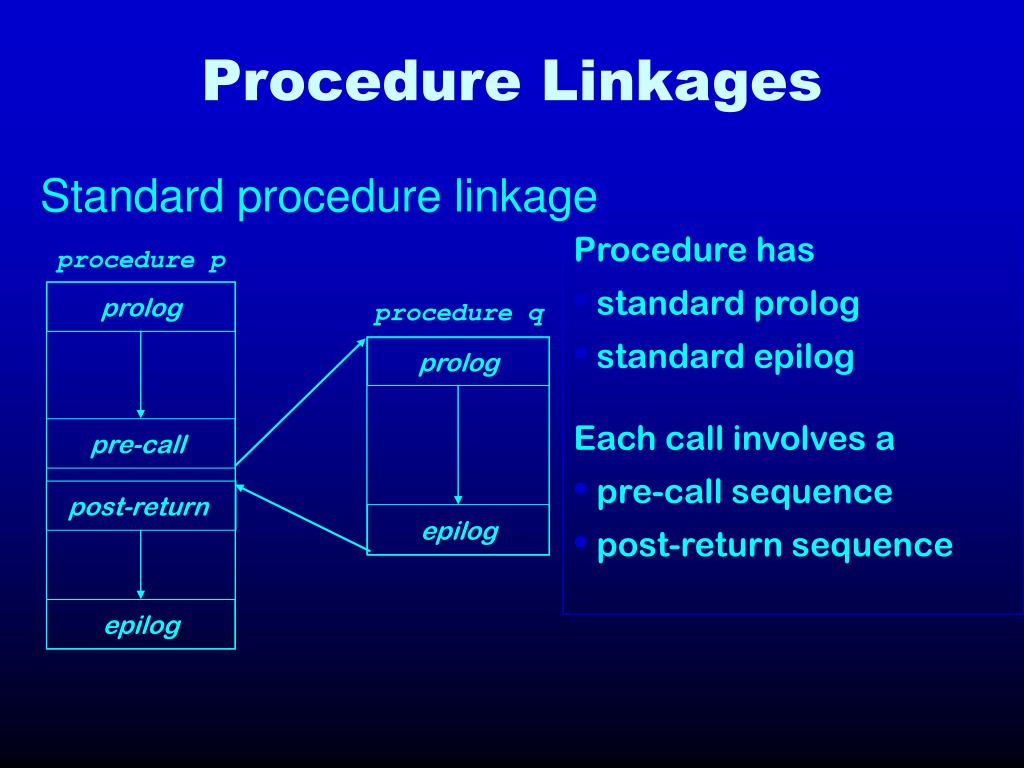 Procedure Linkages

Standard procedure linkage

procedure p

prolog

pre-call

post-return

epilog

procedure q

prolog

epilog

Procedure has
• standard prolog
• standard epilog

Each call involves a
• pre-call sequence
• post-return sequence